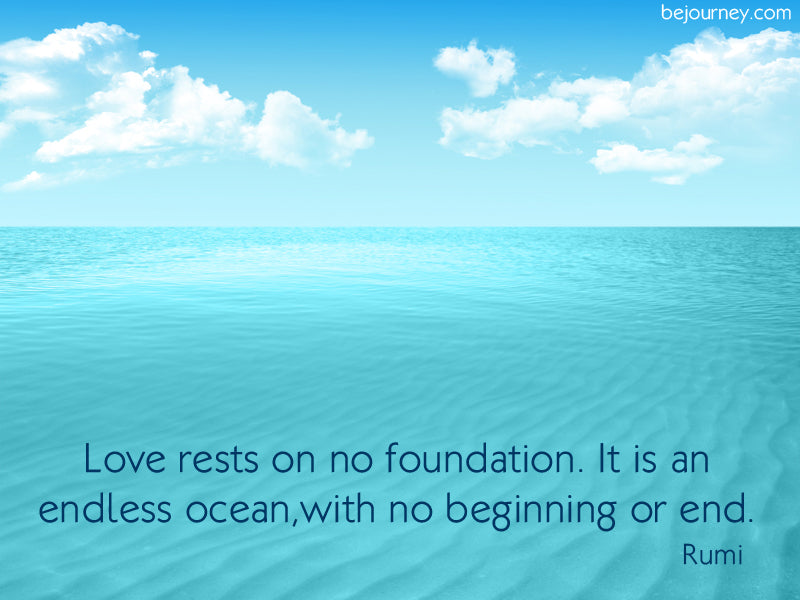 bejourney.com

Love rests on no foundation. It is an endless ocean,with no beginning or end.

Rumi